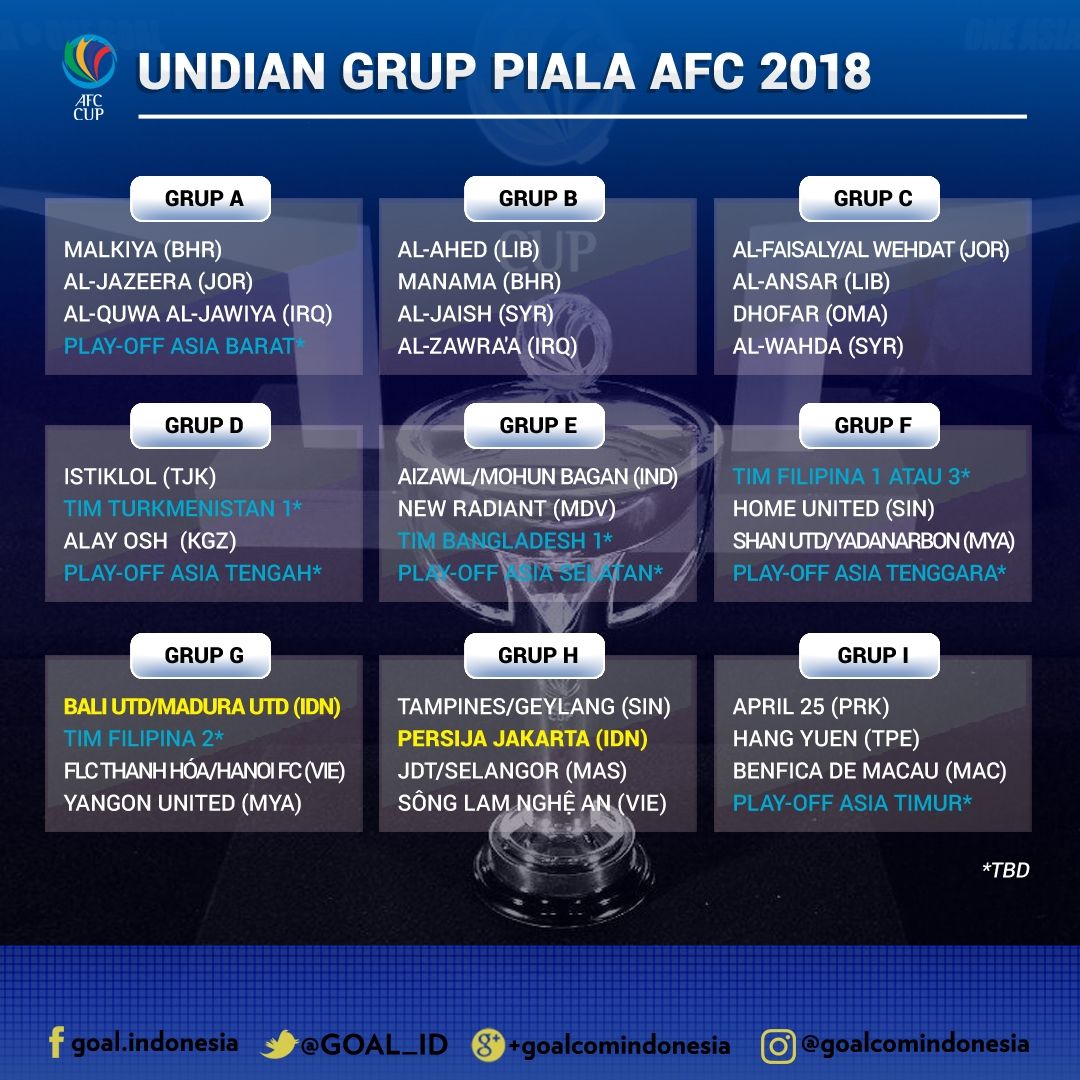 AFC CUP

UNDIAN GRUP PIALA AFC 2018

GRUP A
MALKIYA (BHR)
AL-JAZEERA (JOR)
AL-QUWA AL-JAWIYA (IRQ)
PLAY-OFF ASIA BARAT*

GRUP B
AL-AHED (LIB)
MANAMA (BHR)
AL-JAISH (SYR)
AL-ZAWRA'A (IRQ)

GRUP C
AL-FAISALY/AL WEHDAT (JOR)
AL-ANSAR (LIB)
DHOFAR (OMA)
AL-WAHDA (SYR)

GRUP D
ISTIKLOL (TJK)
TIM TURKMENISTAN 1*
ALAY OSH (KGZ)
PLAY-OFF ASIA TENGAH*

GRUP E
AIZAWL/MOHUN BAGAN (IND)
NEW RADIANT (MDV)
TIM BANGLADESH 1*
PLAY-OFF ASIA SELATAN*

GRUP F
TIM FILIPINA 1 ATAU 3*
HOME UNITED (SIN)
SHAN UTD/YADANARBON (MYA)
PLAY-OFF ASIA TENGGARA*

GRUP G
BALI UTD/MADURA UTD (IDN)
TIM FILIPINA 2*
FLC THANH HÓA/HANOI FC (VIE)
YANGON UNITED (MYA)

GRUP H
TAMPINES/GEYLANG (SIN)
PERSIJA JAKARTA (IDN)
JDT/SELANGOR (MAS)
SÔNG LAM NGHỆ AN (VIE)

GRUP I
APRIL 25 (PRK)
HANG YUEN (TPE)
BENFICA DE MACAU (MAC)
PLAY-OFF ASIA TIMUR*

*TBD

goal.indonesia @GOAL_ID +goalcomindonesia @goalcomindonesia